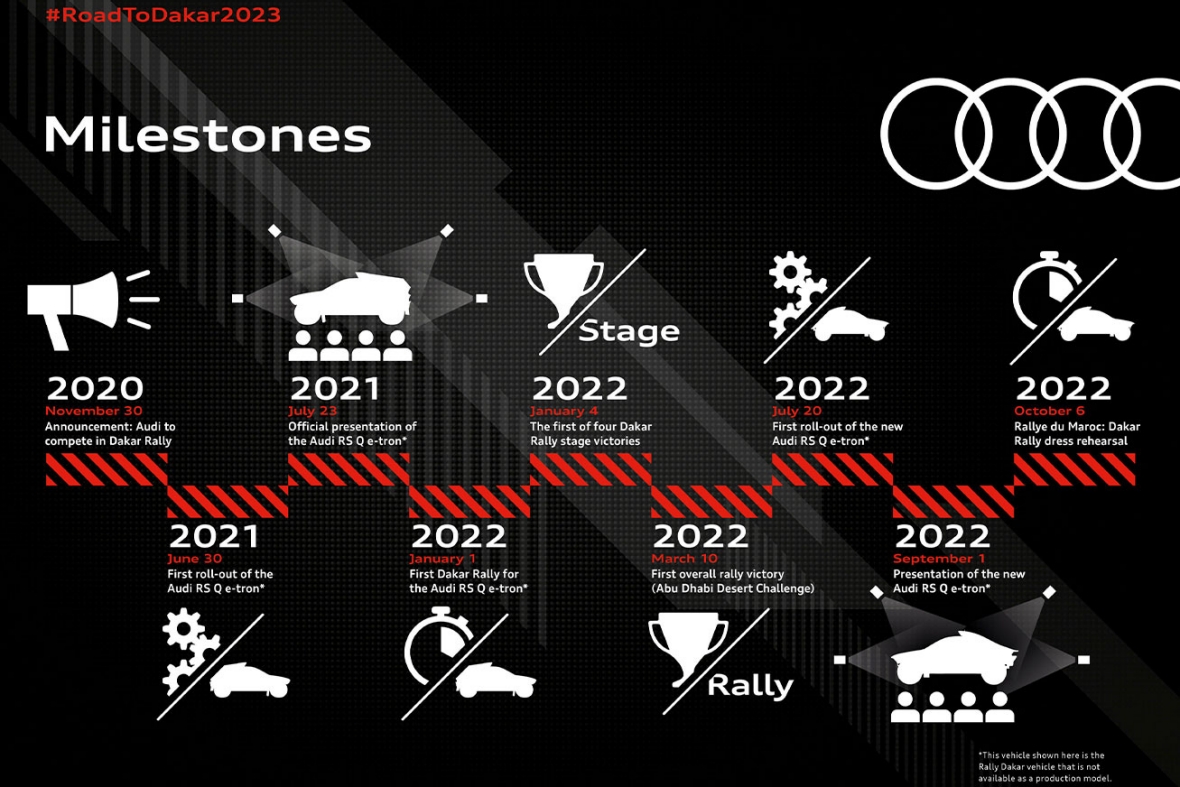 #RoadToDakar2023

Milestones

2020
November 30
Announcement: Audi to compete in Dakar Rally

2021
June 30
First roll-out of the Audi RS Q e-tron*

2021
July 23
Official presentation of the Audi RS Q e-tron*

2022
January 1
First Dakar Rally for the Audi RS Q e-tron*

Stage

2022
January 4
The first of four Dakar Rally stage victories

2022
March 10
First overall rally victory (Abu Dhabi Desert Challenge)

Rally

2022
July 20
First roll-out of the new Audi RS Q e-tron*

2022
September 1
Presentation of the new Audi RS Q e-tron*

2022
October 6
Rallye du Maroc: Dakar Rally dress rehearsal

*This vehicle shown here is the Rally Dakar vehicle that is not available as a production model.